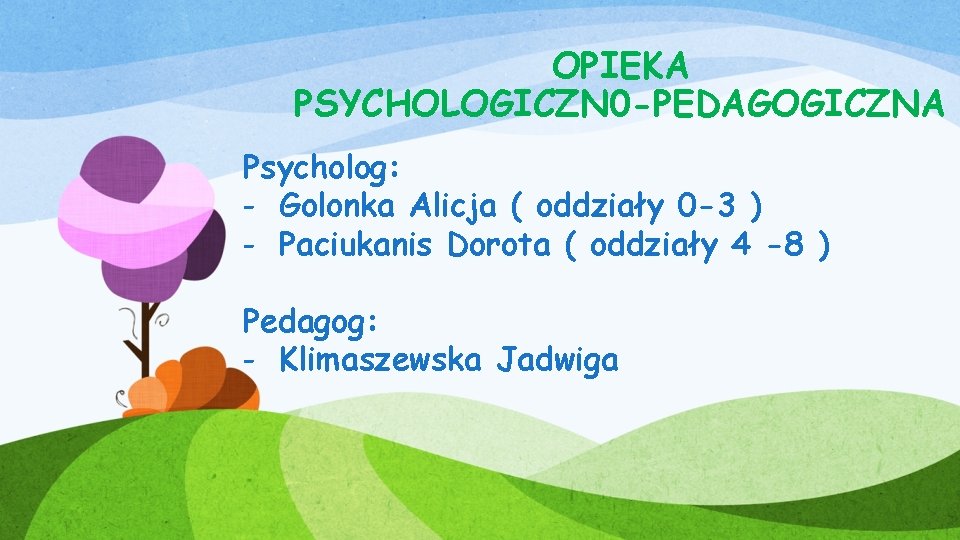 OPIEKA PSYCHOLOGICZN0-PEDAGOGICZNA

Psycholog:
- Golonka Alicja ( oddziały 0-3 )
- Paciukanis Dorota ( oddziały 4 -8 )

Pedagog:
- Klimaszewska Jadwiga